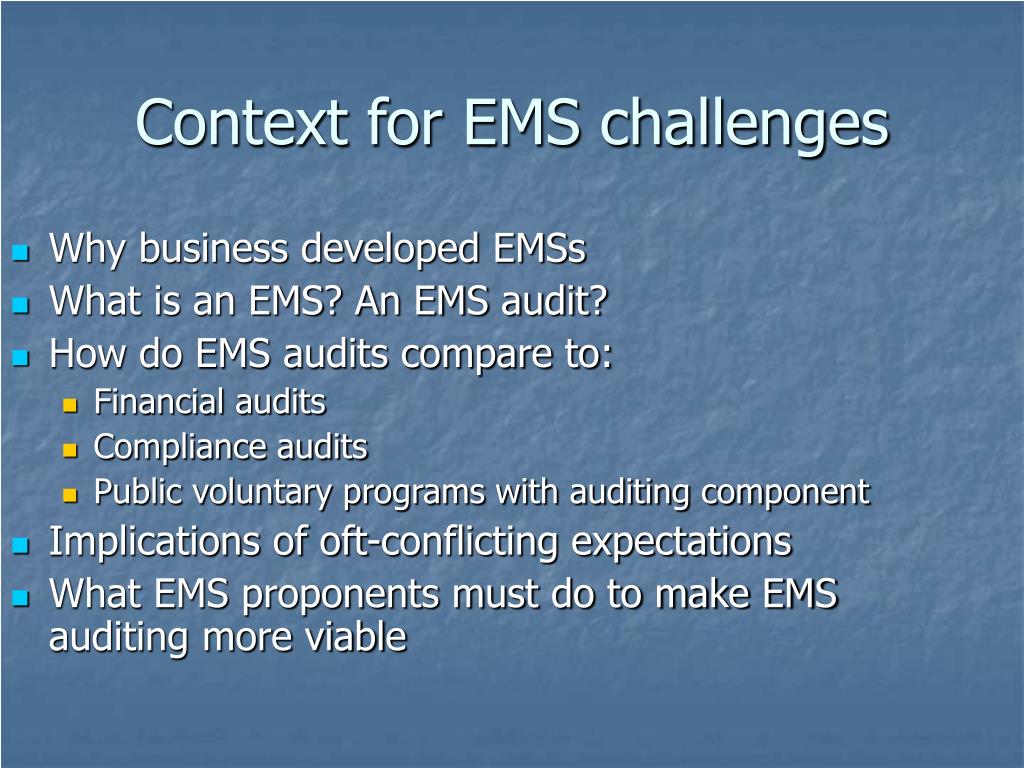 Context for EMS challenges

- Why business developed EMSs
- What is an EMS? An EMS audit?
- How do EMS audits compare to:
  - Financial audits
  - Compliance audits
  - Public voluntary programs with auditing component
- Implications of oft-conflicting expectations
- What EMS proponents must do to make EMS auditing more viable